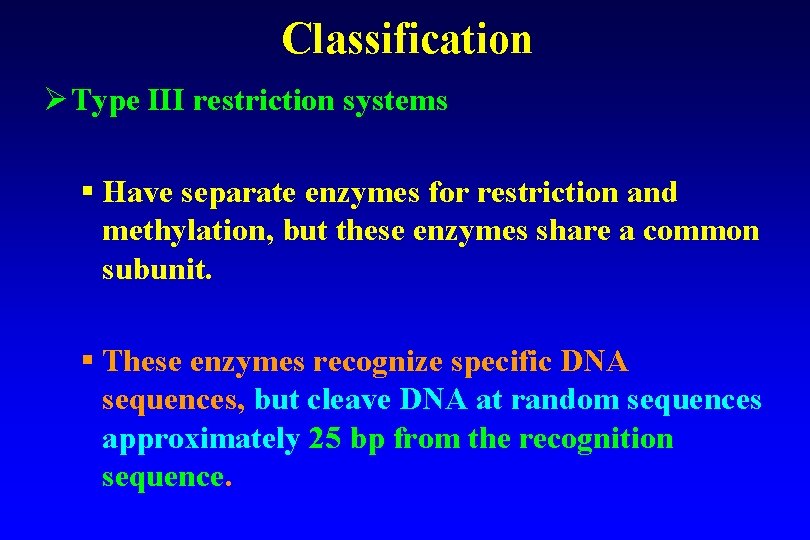 Classification

➢ Type III restriction systems

▪ Have separate enzymes for restriction and methylation, but these enzymes share a common subunit.

▪ These enzymes recognize specific DNA sequences, but cleave DNA at random sequences approximately 25 bp from the recognition sequence.